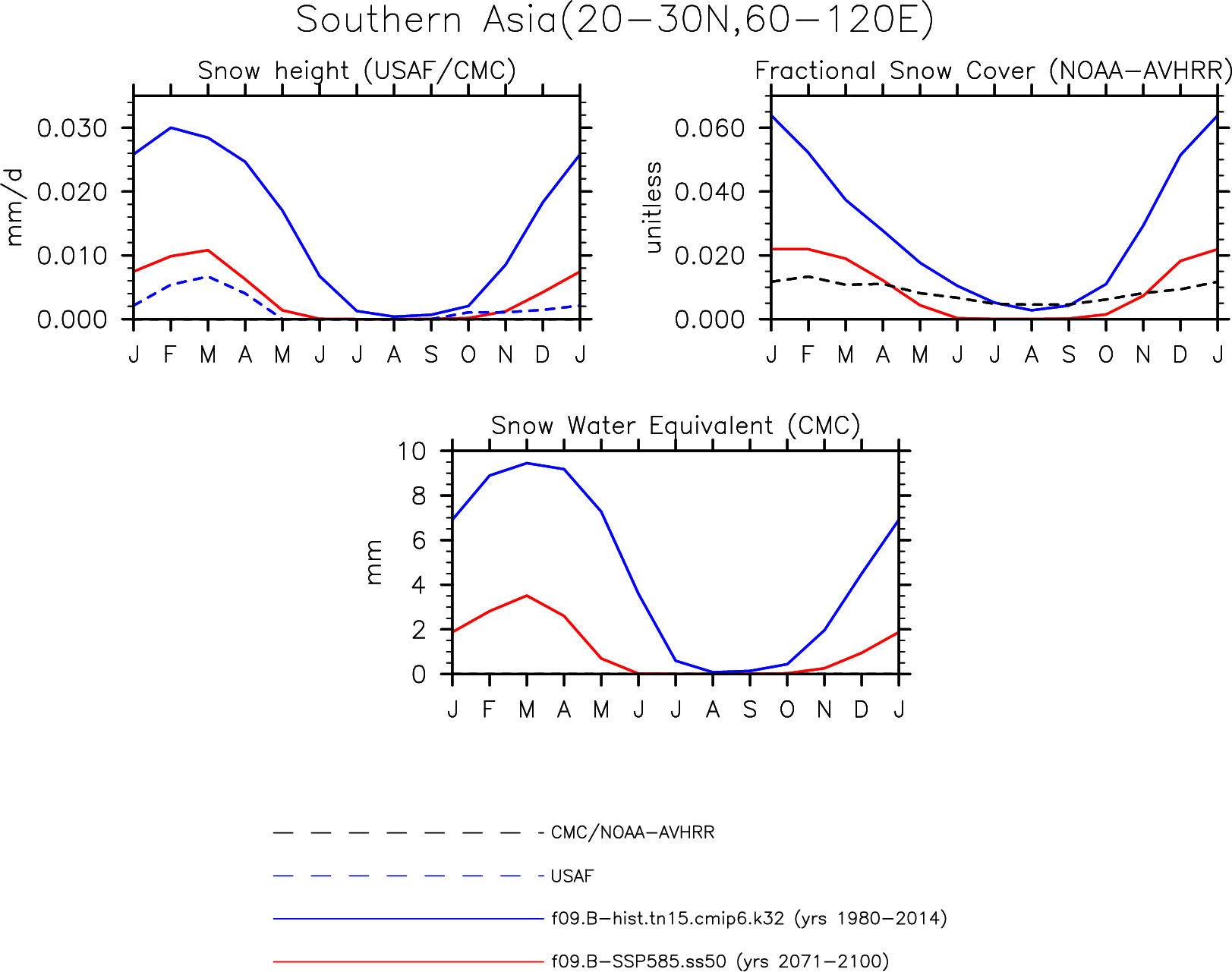 Southern Asia(20−30N,60−120E)

Snow height (USAF/CMC)

mm/d

0.030
0.020
0.010
0.000

J F M A M J J A S O N D J

Fractional Snow Cover (NOAA−AVHRR)

unitless

0.060
0.040
0.020
0.000

J F M A M J J A S O N D J

Snow Water Equivalent (CMC)

mm

10
8
6
4
2
0

J F M A M J J A S O N D J

CMC/NOAA−AVHRR

USAF

f09.B−hist.tn15.cmip6.k32 (yrs 1980−2014)

f09.B−SSP585.ss50 (yrs 2071−2100)